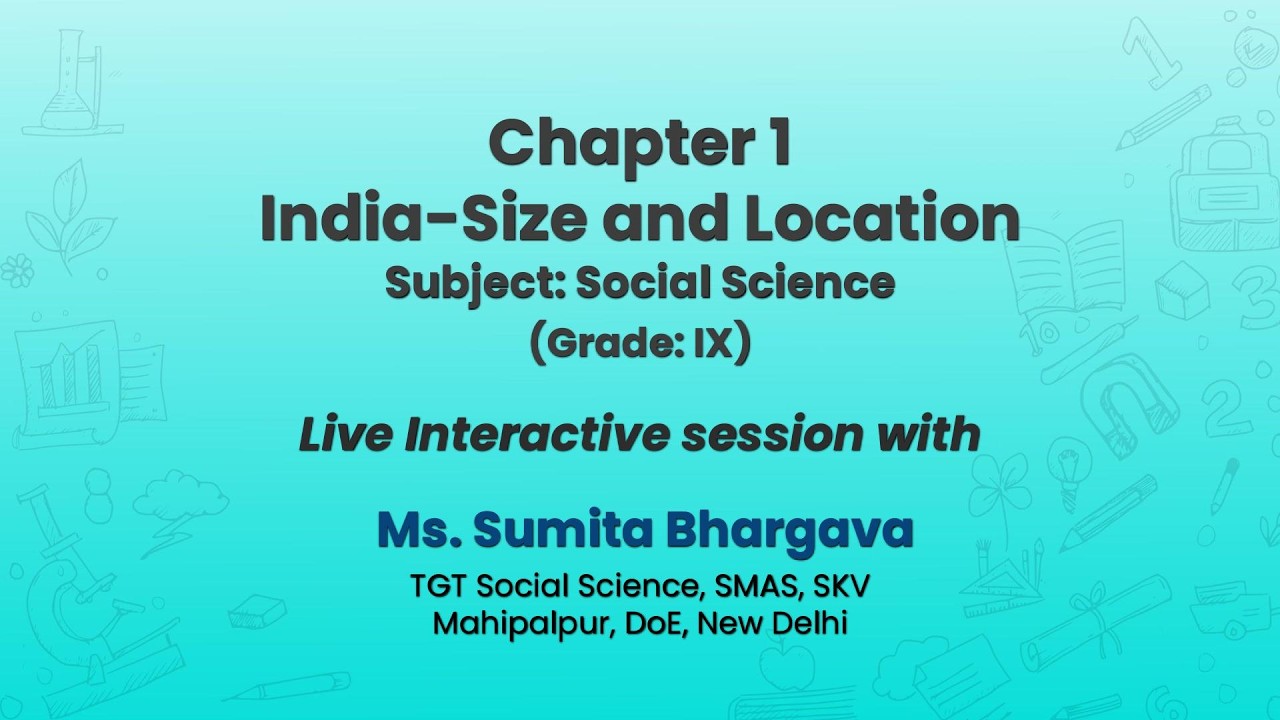 Chapter 1
India-Size and Location
Subject: Social Science
(Grade: IX)

Live Interactive session with

Ms. Sumita Bhargava
TGT Social Science, SMAS, SKV Mahipalpur, DoE, New Delhi